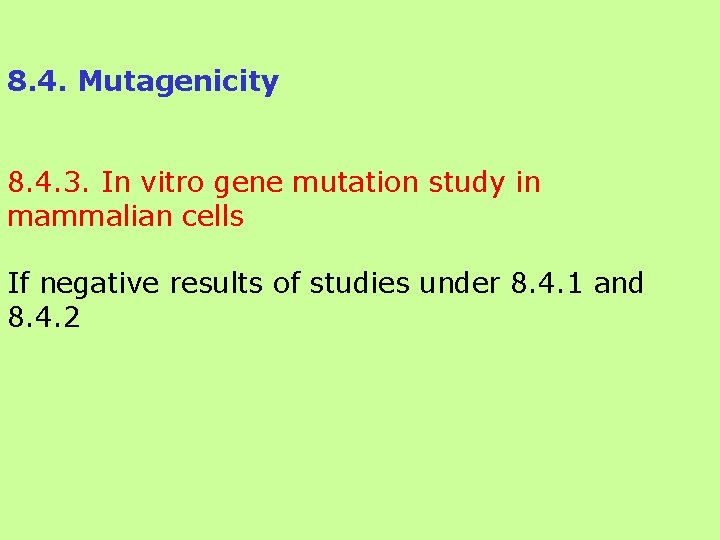 8.4. Mutagenicity

8.4.3. In vitro gene mutation study in mammalian cells

If negative results of studies under 8.4.1 and 8.4.2